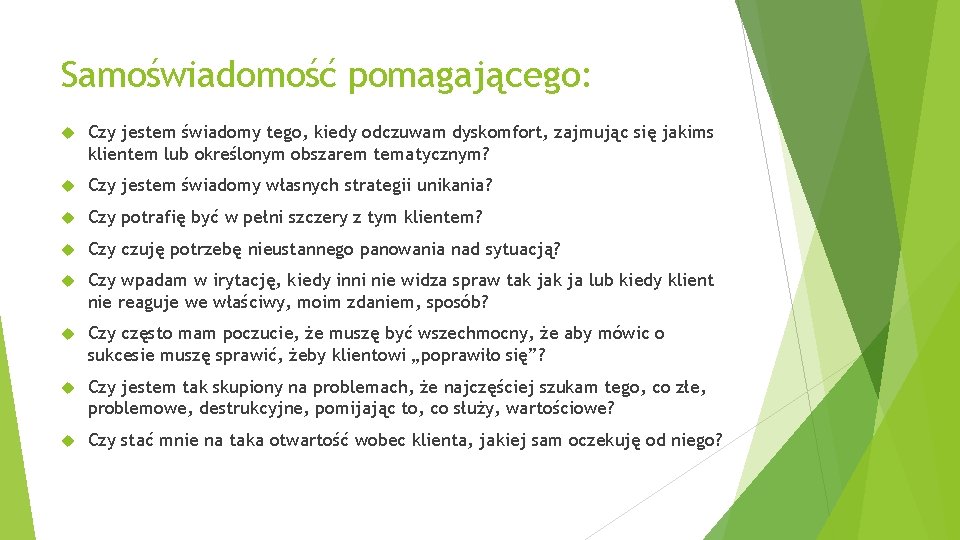 Samoświadomość pomagającego:

Czy jestem świadomy tego, kiedy odczuwam dyskomfort, zajmując się jakims klientem lub określonym obszarem tematycznym?

Czy jestem świadomy własnych strategii unikania?

Czy potrafię być w pełni szczery z tym klientem?

Czy czuję potrzebę nieustannego panowania nad sytuacją?

Czy wpadam w irytację, kiedy inni nie widza spraw tak jak ja lub kiedy klient nie reaguje we właściwy, moim zdaniem, sposób?

Czy często mam poczucie, że muszę być wszechmocny, że aby mówic o sukcesie muszę sprawić, żeby klientowi „poprawiło się”?

Czy jestem tak skupiony na problemach, że najczęściej szukam tego, co złe, problemowe, destrukcyjne, pomijając to, co służy, wartościowe?

Czy stać mnie na taka otwartość wobec klienta, jakiej sam oczekuję od niego?